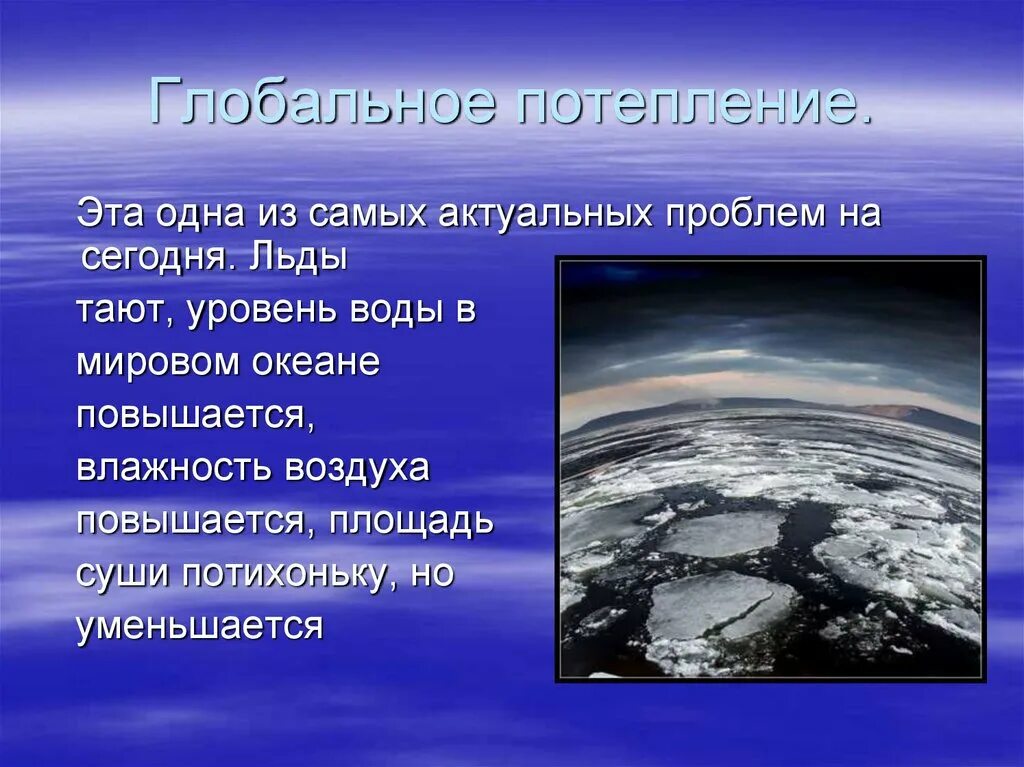 Глобальное потепление.

Эта одна из самых актуальных проблем на сегодня. Льды тают, уровень воды в мировом океане повышается, влажность воздуха повышается, площадь суши потихоньку, но уменьшается